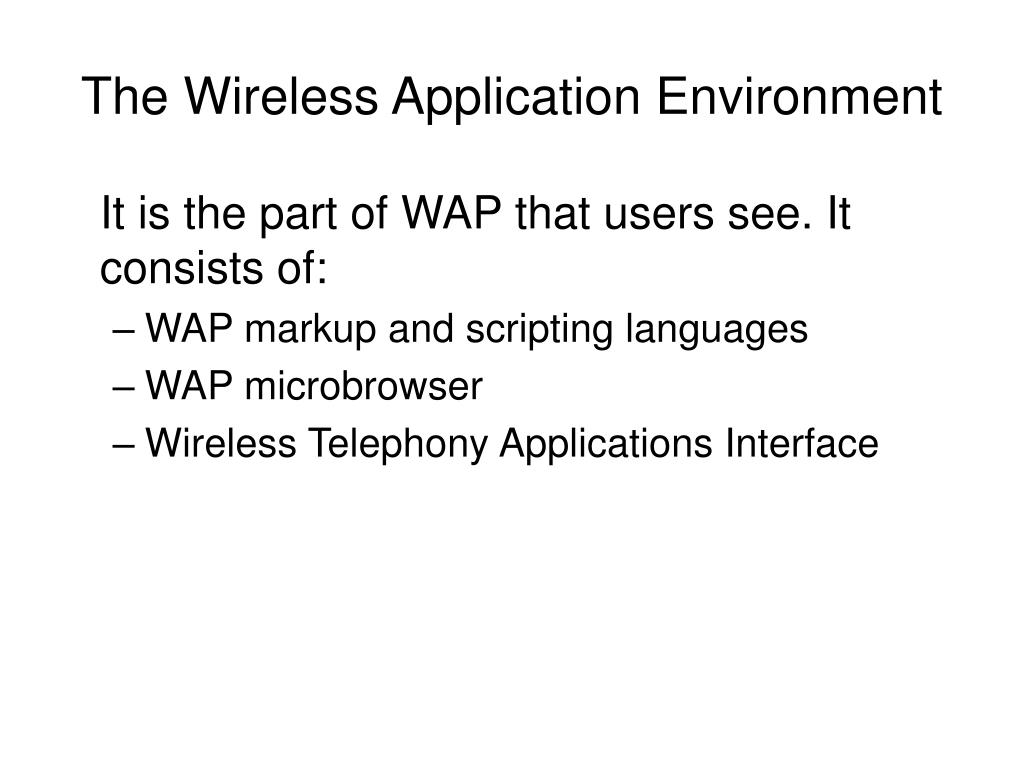 The Wireless Application Environment

It is the part of WAP that users see. It consists of:

– WAP markup and scripting languages
– WAP microbrowser
– Wireless Telephony Applications Interface